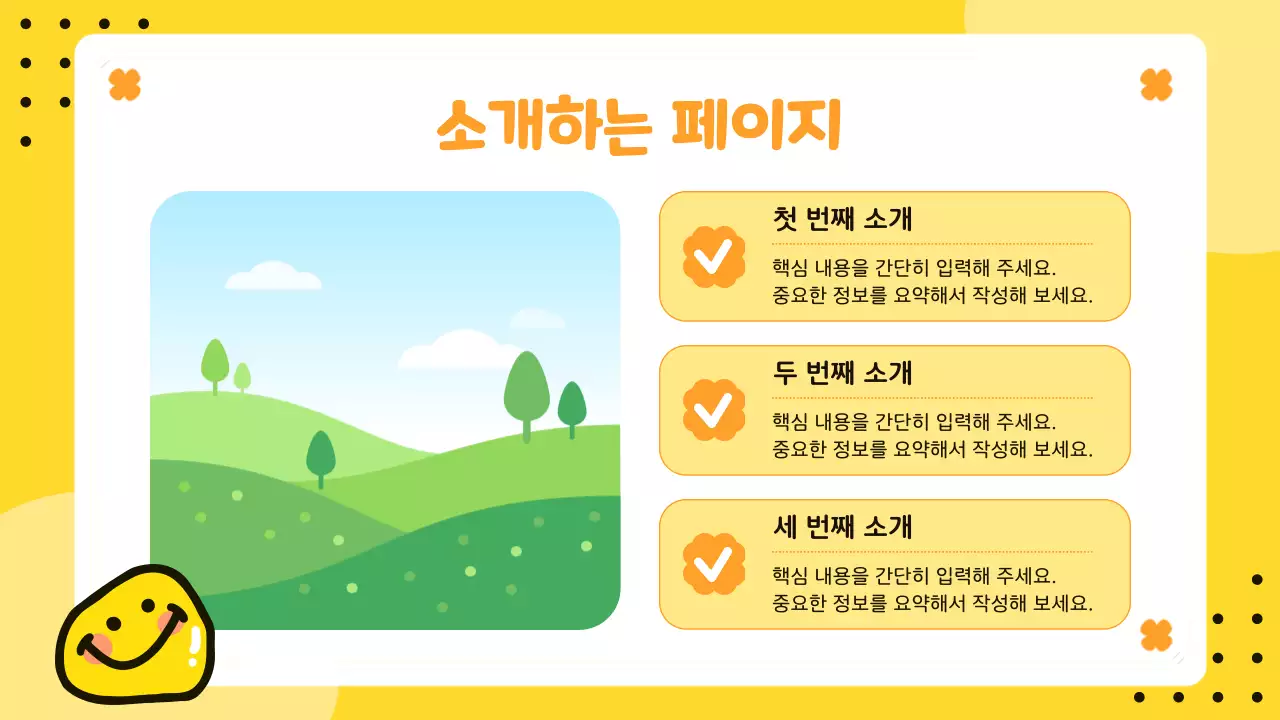 소개하는 페이지

첫 번째 소개

핵심 내용을 간단히 입력해 주세요.
중요한 정보를 요약해서 작성해 보세요.

두 번째 소개

핵심 내용을 간단히 입력해 주세요.
중요한 정보를 요약해서 작성해 보세요.

세 번째 소개

핵심 내용을 간단히 입력해 주세요.
중요한 정보를 요약해서 작성해 보세요.